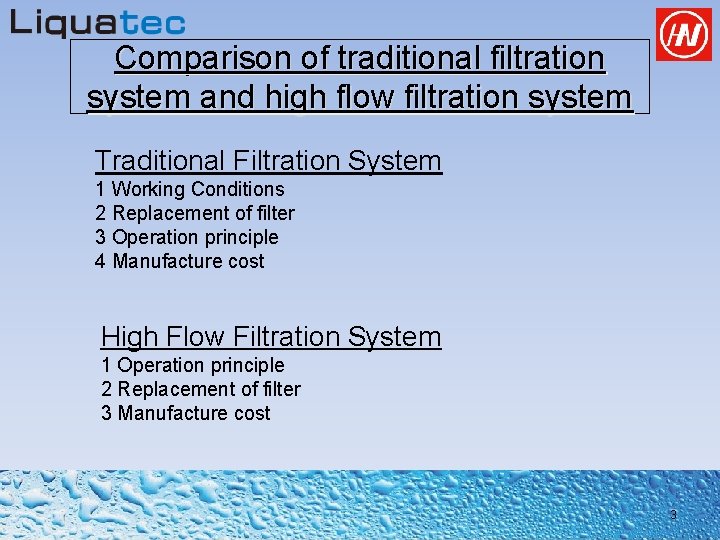 Liquatec

HN

Comparison of traditional filtration system and high flow filtration system

Traditional Filtration System
1 Working Conditions
2 Replacement of filter
3 Operation principle
4 Manufacture cost

High Flow Filtration System
1 Operation principle
2 Replacement of filter
3 Manufacture cost

3